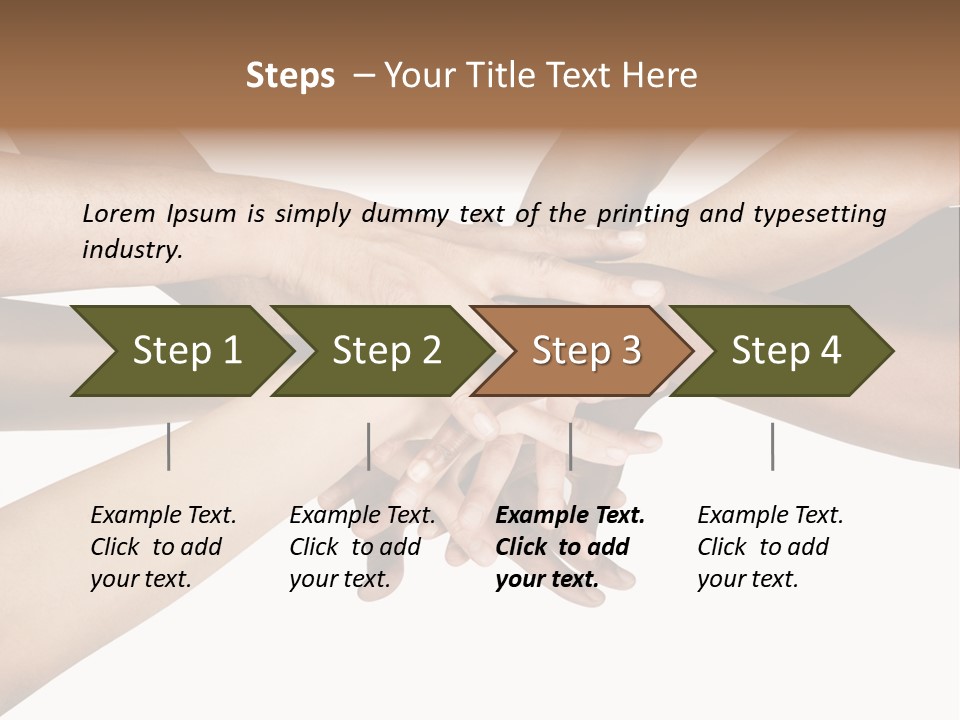 Steps – Your Title Text Here

Lorem Ipsum is simply dummy text of the printing and typesetting industry.

Step 1

Step 2

Step 3

Step 4

Example Text. Click to add your text.

Example Text. Click to add your text.

Example Text. Click to add your text.

Example Text. Click to add your text.